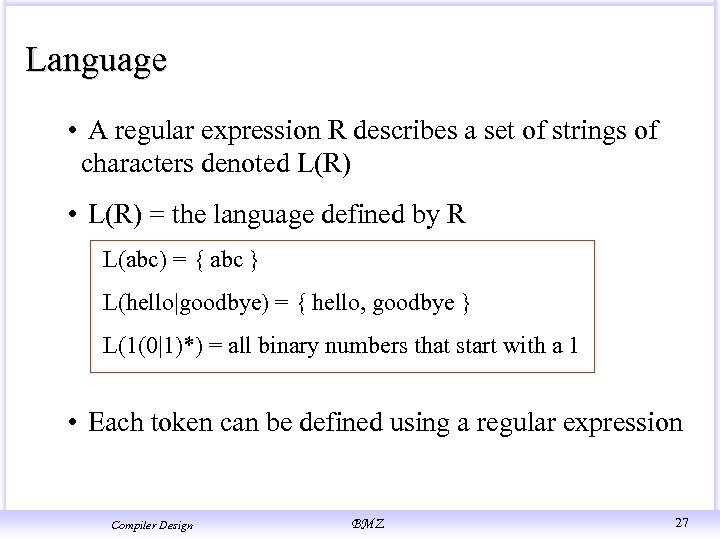 Language

• A regular expression R describes a set of strings of characters denoted L(R)

• L(R) = the language defined by R

L(abc) = { abc }

L(hello|goodbye) = { hello, goodbye }

L(1(0|1)*) = all binary numbers that start with a 1

• Each token can be defined using a regular expression

Compiler Design BMZ 27